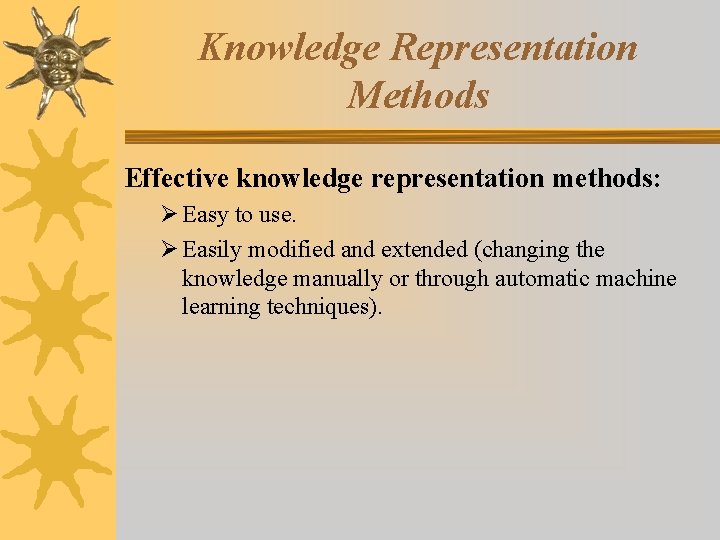 Knowledge Representation Methods

Effective knowledge representation methods:

➢ Easy to use.

➢ Easily modified and extended (changing the knowledge manually or through automatic machine learning techniques).